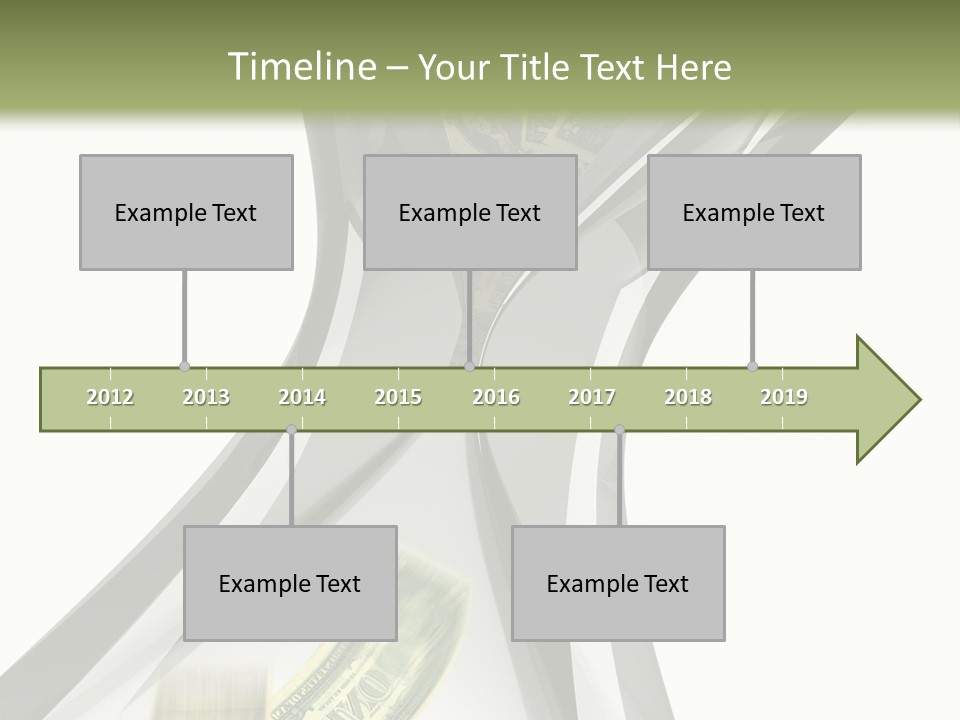 Timeline – Your Title Text Here

Example Text

Example Text

Example Text

2012 2013 2014 2015 2016 2017 2018 2019

Example Text

Example Text